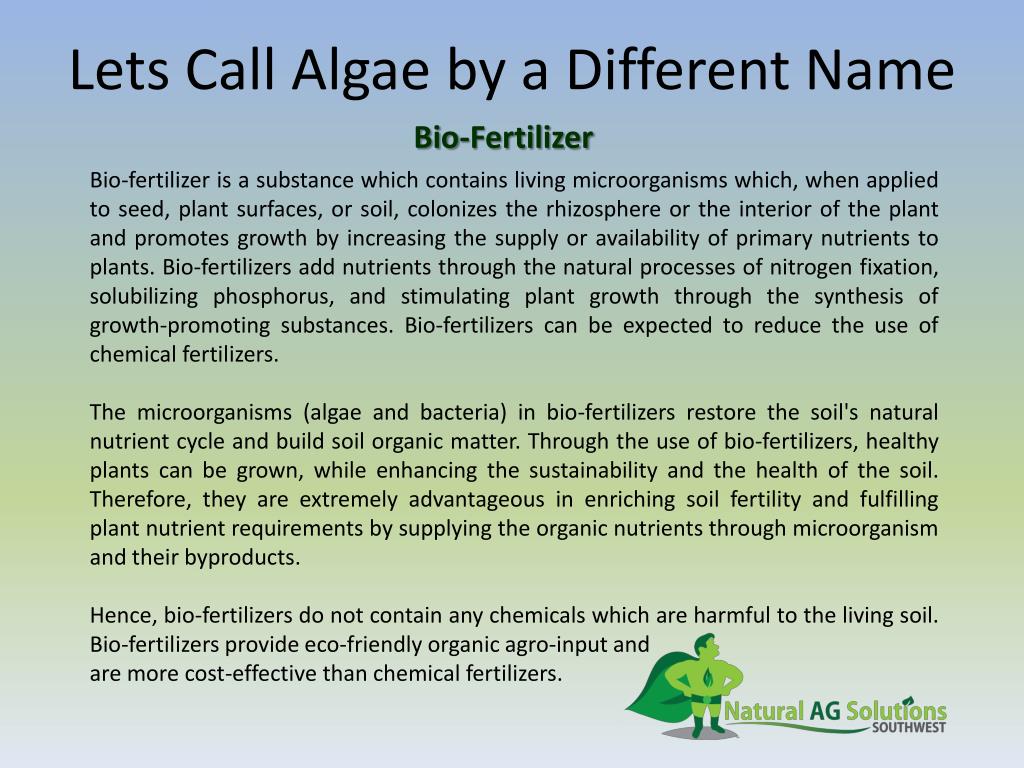 Lets Call Algae by a Different Name

Bio-Fertilizer

Bio-fertilizer is a substance which contains living microorganisms which, when applied to seed, plant surfaces, or soil, colonizes the rhizosphere or the interior of the plant and promotes growth by increasing the supply or availability of primary nutrients to plants. Bio-fertilizers add nutrients through the natural processes of nitrogen fixation, solubilizing phosphorus, and stimulating plant growth through the synthesis of growth-promoting substances. Bio-fertilizers can be expected to reduce the use of chemical fertilizers.

The microorganisms (algae and bacteria) in bio-fertilizers restore the soil's natural nutrient cycle and build soil organic matter. Through the use of bio-fertilizers, healthy plants can be grown, while enhancing the sustainability and the health of the soil. Therefore, they are extremely advantageous in enriching soil fertility and fulfilling plant nutrient requirements by supplying the organic nutrients through microorganism and their byproducts.

Hence, bio-fertilizers do not contain any chemicals which are harmful to the living soil. Bio-fertilizers provide eco-friendly organic agro-input and are more cost-effective than chemical fertilizers.

Natural AG Solutions
SOUTHWEST